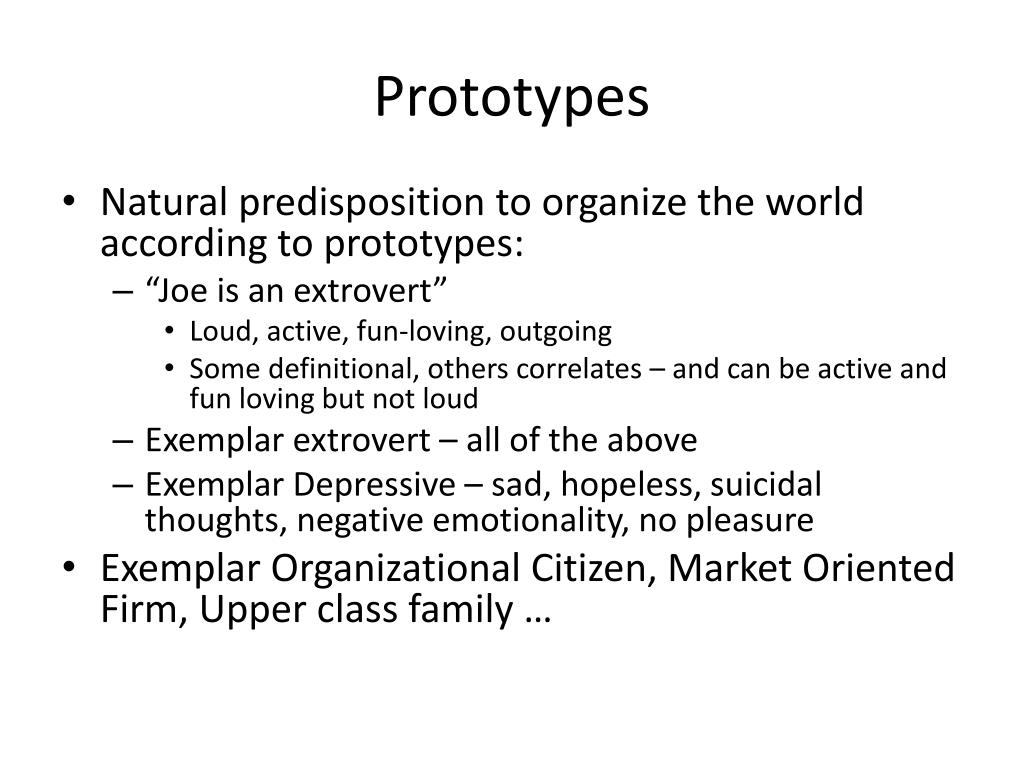 Prototypes

• Natural predisposition to organize the world according to prototypes:
  – “Joe is an extrovert”
    • Loud, active, fun-loving, outgoing
    • Some definitional, others correlates – and can be active and fun loving but not loud
  – Exemplar extrovert – all of the above
  – Exemplar Depressive – sad, hopeless, suicidal thoughts, negative emotionality, no pleasure
• Exemplar Organizational Citizen, Market Oriented Firm, Upper class family …